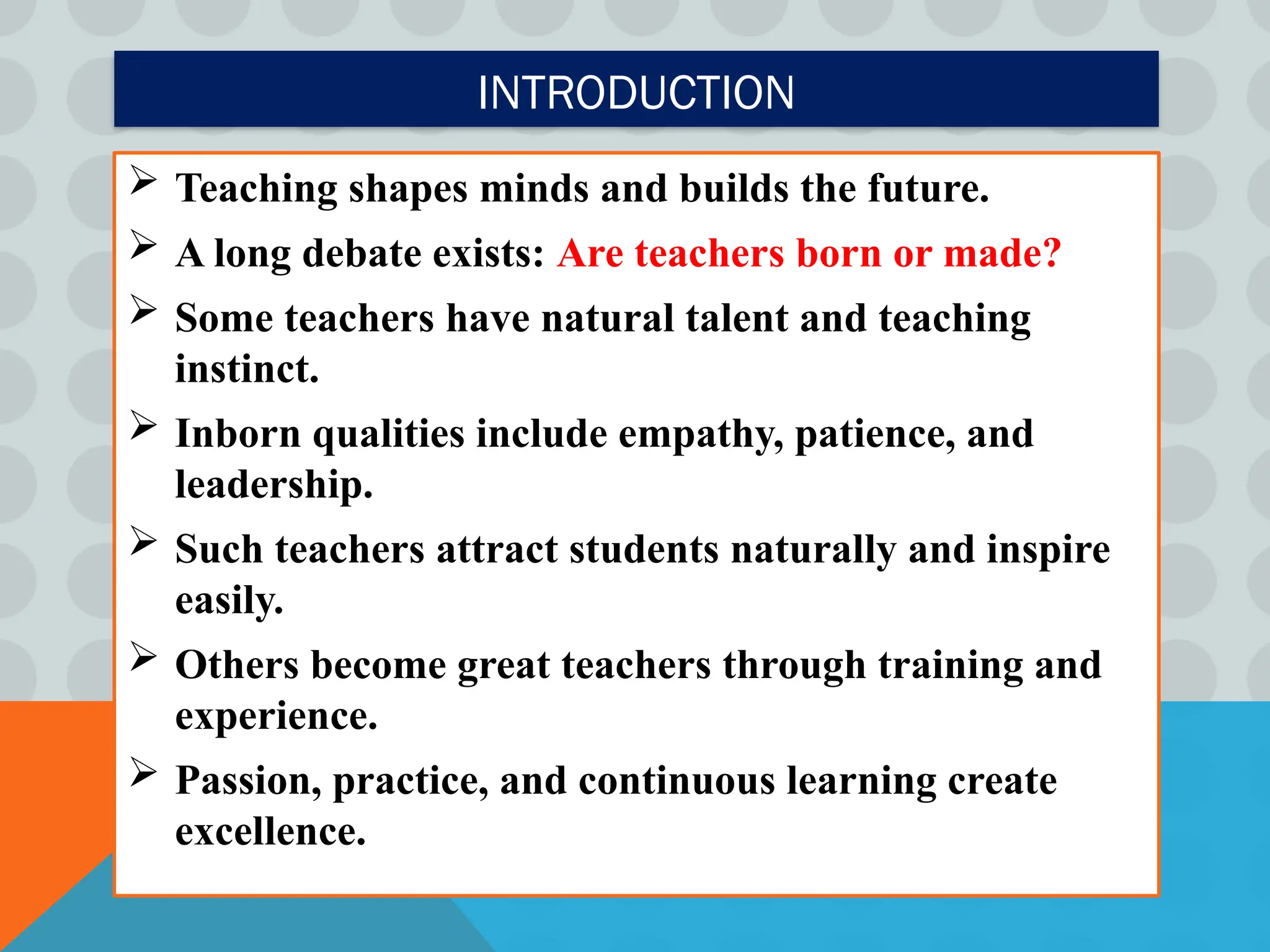 INTRODUCTION

➢ Teaching shapes minds and builds the future.
➢ A long debate exists: Are teachers born or made?
➢ Some teachers have natural talent and teaching instinct.
➢ Inborn qualities include empathy, patience, and leadership.
➢ Such teachers attract students naturally and inspire easily.
➢ Others become great teachers through training and experience.
➢ Passion, practice, and continuous learning create excellence.